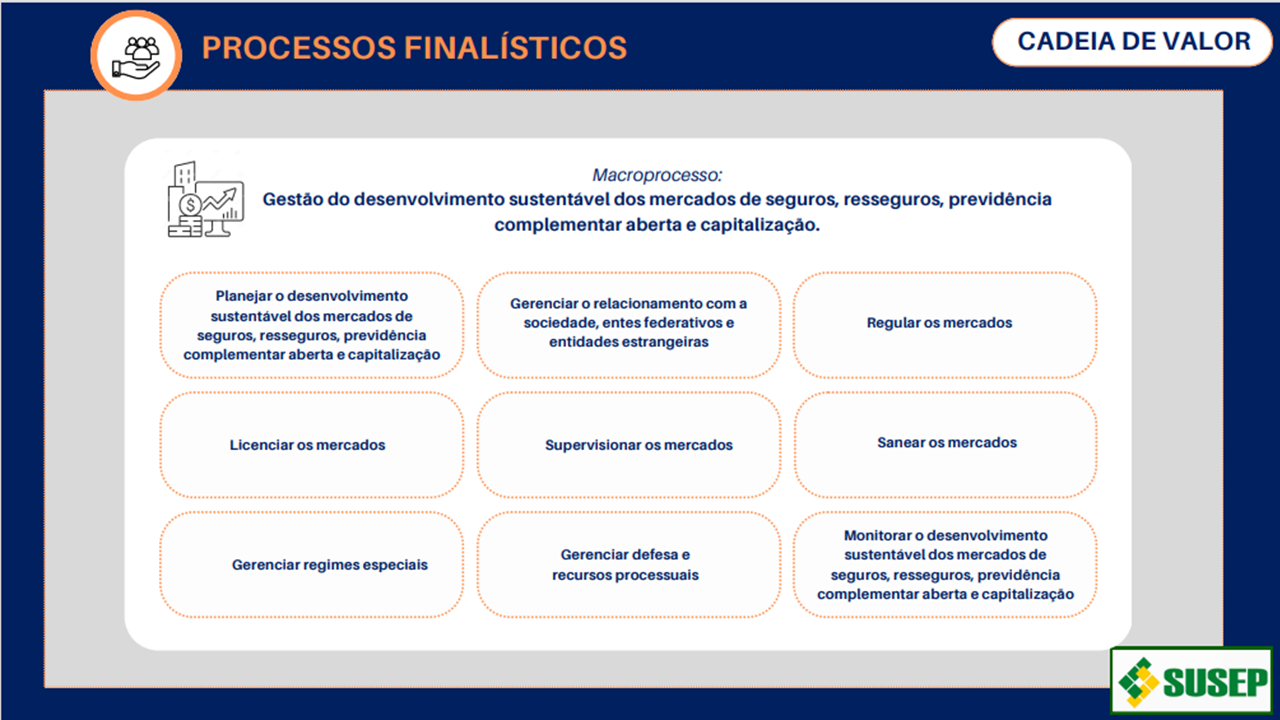 PROCESSOS FINALÍSTICOS

CADEIA DE VALOR

Macroprocesso:
Gestão do desenvolvimento sustentável dos mercados de seguros, resseguros, previdência complementar aberta e capitalização.

Planejar o desenvolvimento sustentável dos mercados de seguros, resseguros, previdência complementar aberta e capitalização

Gerenciar o relacionamento com a sociedade, entes federativos e entidades estrangeiras

Regular os mercados

Licenciar os mercados

Supervisionar os mercados

Sanear os mercados

Gerenciar regimes especiais

Gerenciar defesa e recursos processuais

Monitorar o desenvolvimento sustentável dos mercados de seguros, resseguros, previdência complementar aberta e capitalização

SUSEP